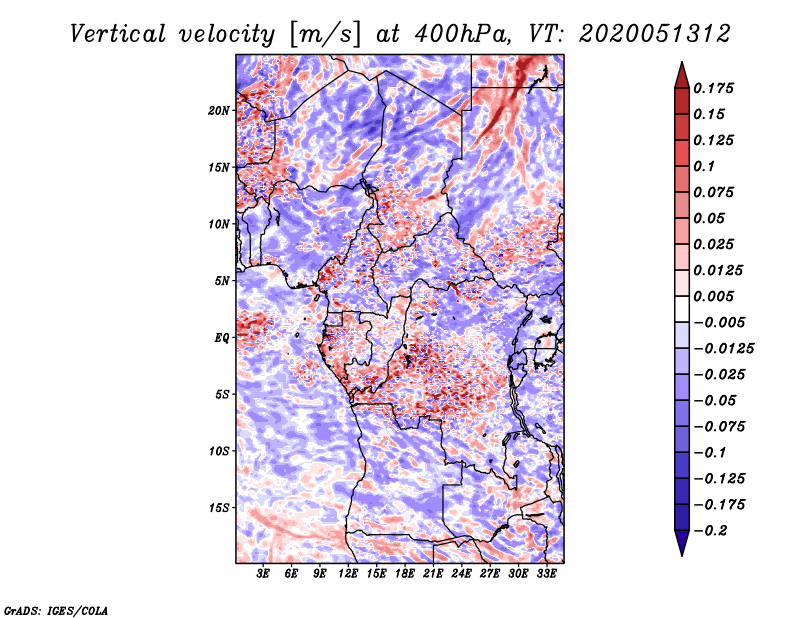 Vertical velocity [m/s] at 400hPa, VT: 2020051312

20N
15N
10N
5N
EQ
5S
10S
15S

3E 6E 9E 12E 15E 18E 21E 24E 27E 30E 33E

0.175
0.15
0.125
0.1
0.075
0.05
0.025
0.0125
0.005
−0.005
−0.0125
−0.025
−0.05
−0.075
−0.1
−0.125
−0.175
−0.2

GrADS: IGES/COLA